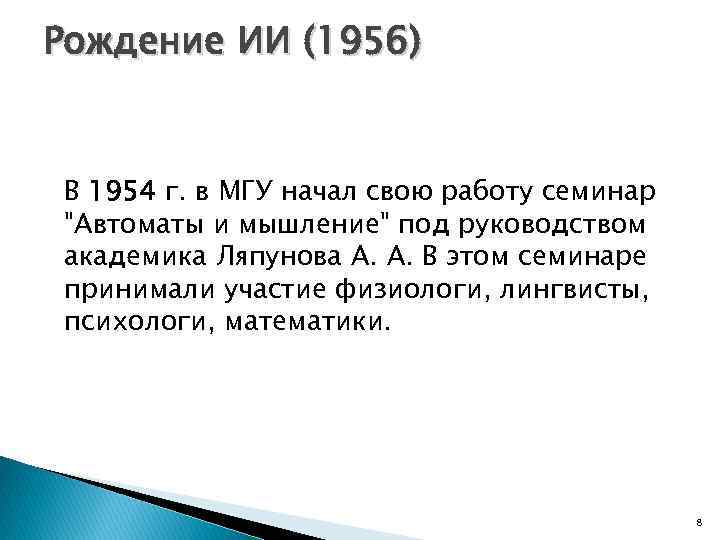 Рождение ИИ (1956)

В 1954 г. в МГУ начал свою работу семинар "Автоматы и мышление" под руководством академика Ляпунова А. А. В этом семинаре принимали участие физиологи, лингвисты, психологи, математики.

8